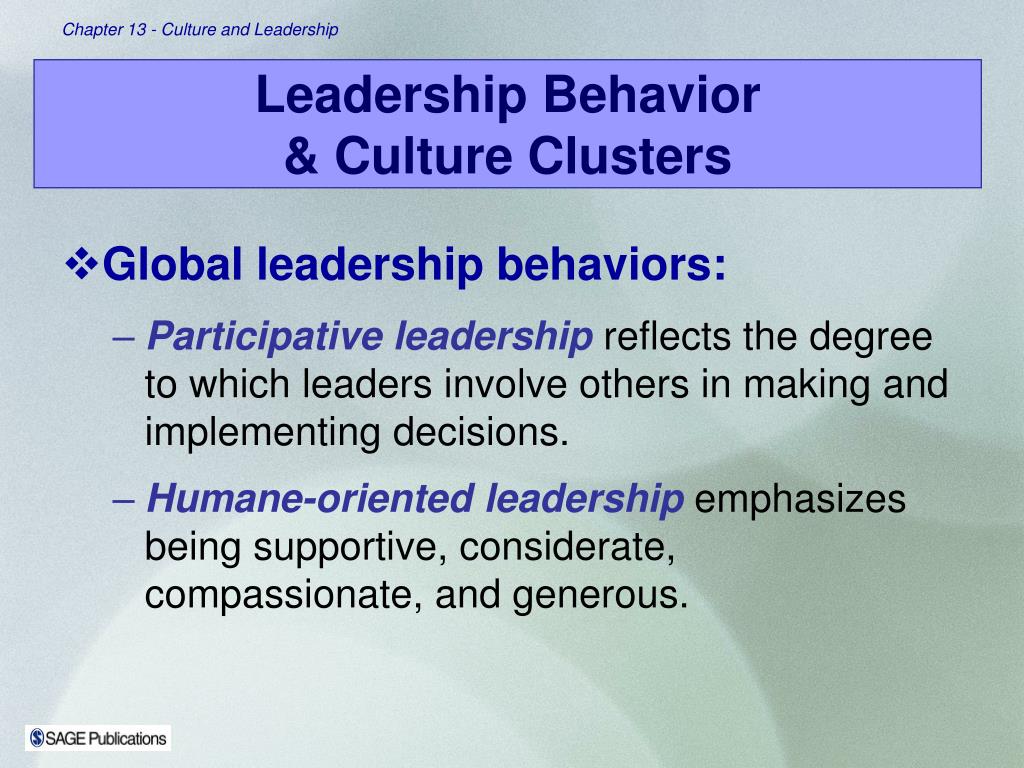 Chapter 13 - Culture and Leadership

Leadership Behavior
& Culture Clusters

❖Global leadership behaviors:

– Participative leadership reflects the degree to which leaders involve others in making and implementing decisions.

– Humane-oriented leadership emphasizes being supportive, considerate, compassionate, and generous.

SAGE Publications